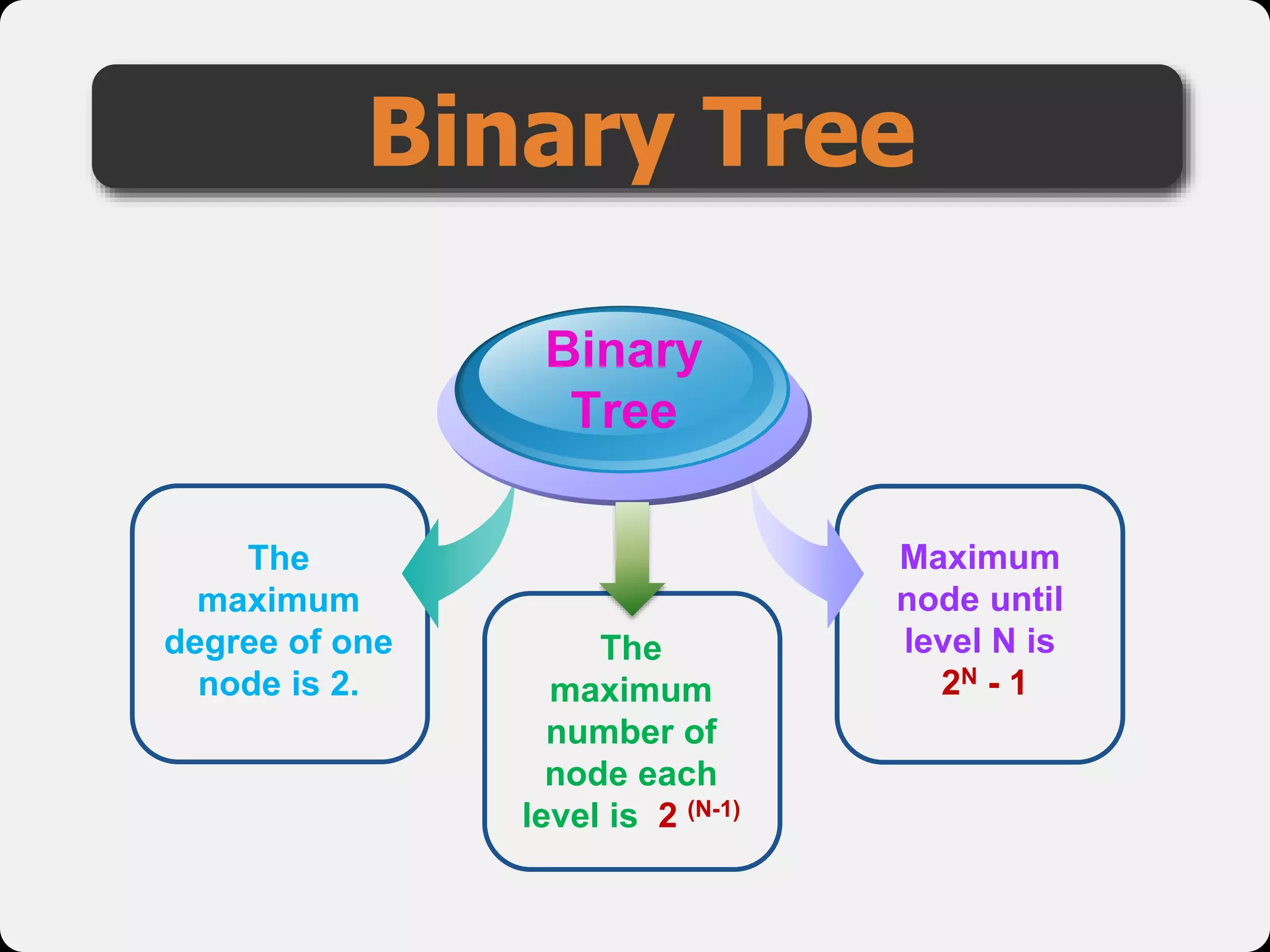 Binary Tree

Binary Tree

The maximum degree of one node is 2.

The maximum number of node each level is $2^{(N-1)}$

Maximum node until level N is $2^N - 1$